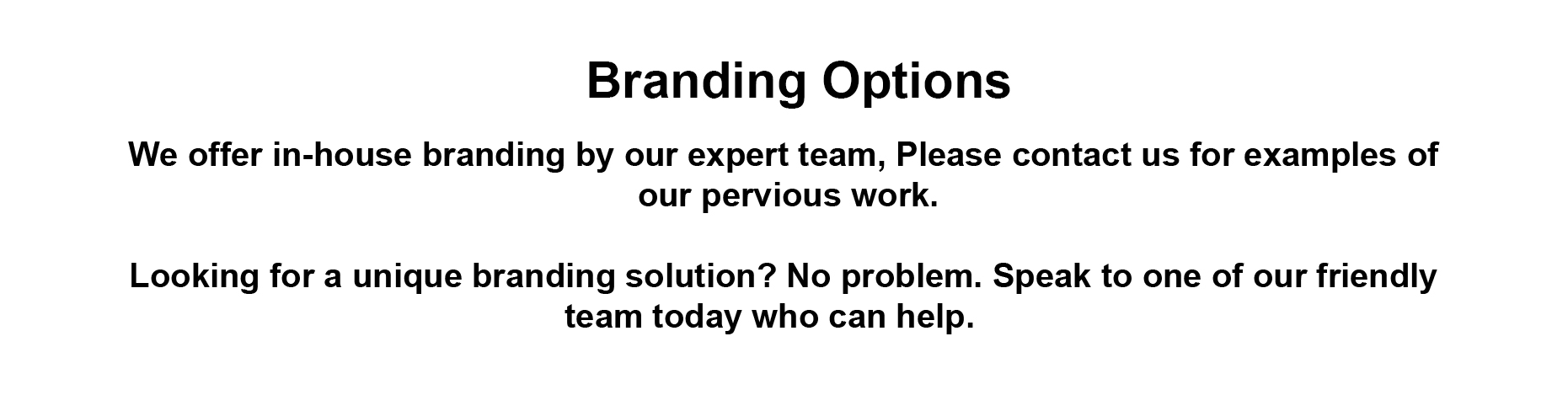 Branding Options

We offer in-house branding by our expert team, Please contact us for examples of our pervious work.

Looking for a unique branding solution? No problem. Speak to one of our friendly team today who can help.